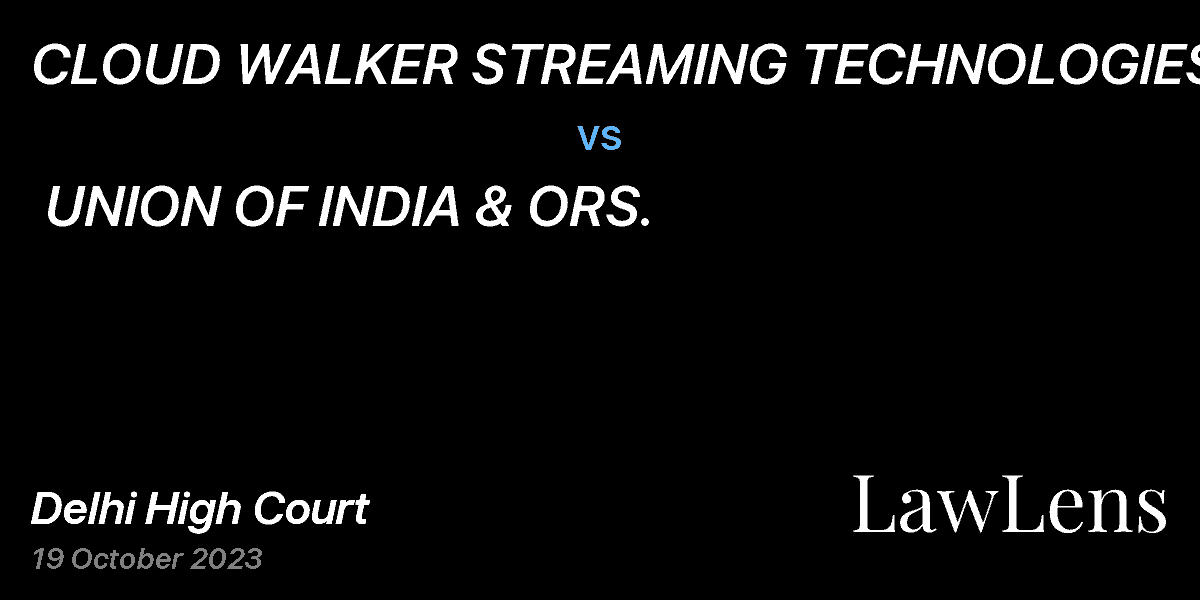 CLOUD WALKER STREAMING TECHNOLOGIES

vs

UNION OF INDIA & ORS.

Delhi High Court
19 October 2023

LawLens